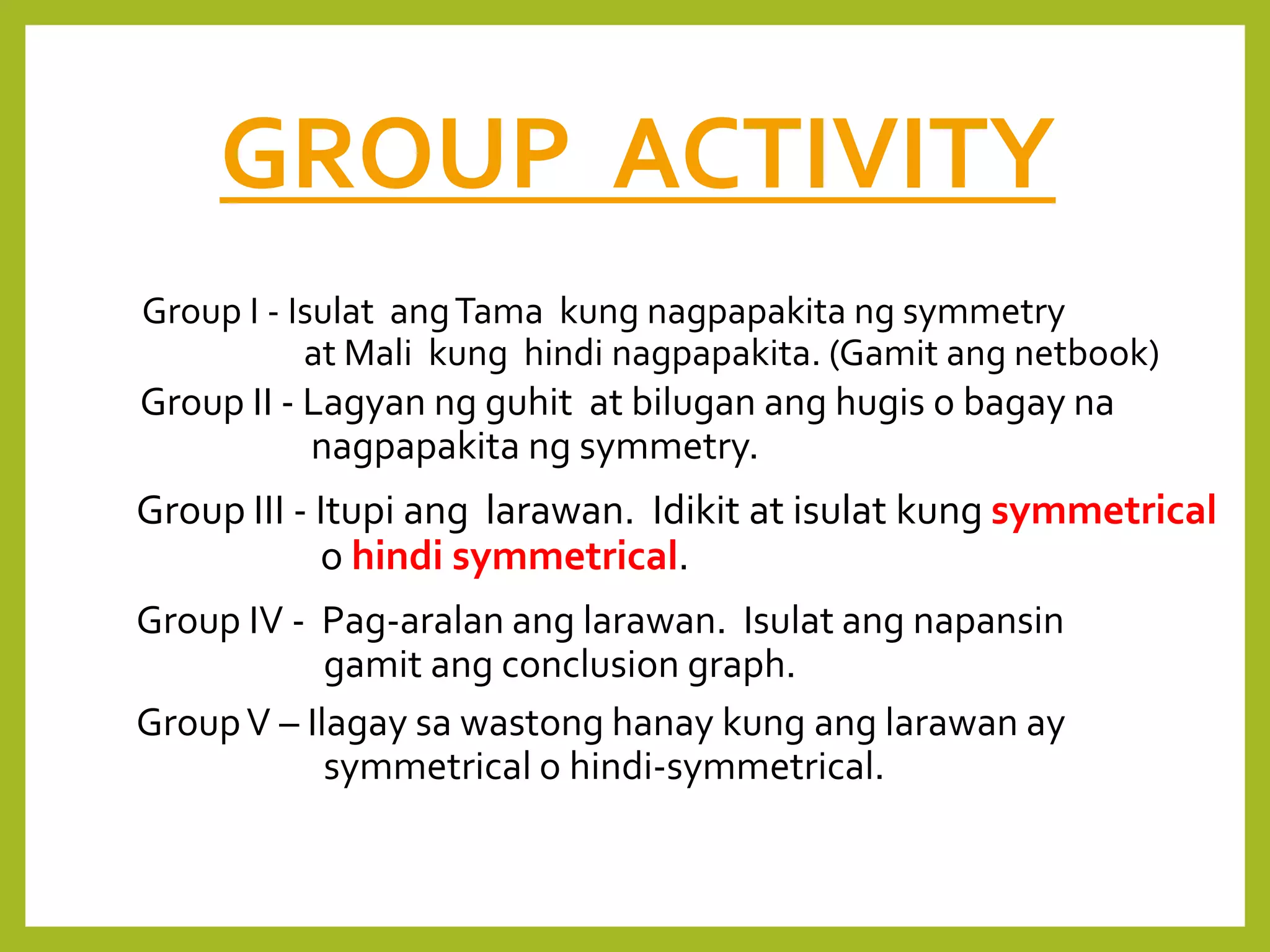 GROUP ACTIVITY

Group I - Isulat ang Tama kung nagpapakita ng symmetry at Mali kung hindi nagpapakita. (Gamit ang netbook)

Group II - Lagyan ng guhit at bilugan ang hugis o bagay na nagpapakita ng symmetry.

Group III - Itupi ang larawan. Idikit at isulat kung symmetrical o hindi symmetrical.

Group IV - Pag-aralan ang larawan. Isulat ang napansin gamit ang conclusion graph.

Group V – Ilagay sa wastong hanay kung ang larawan ay symmetrical o hindi-symmetrical.